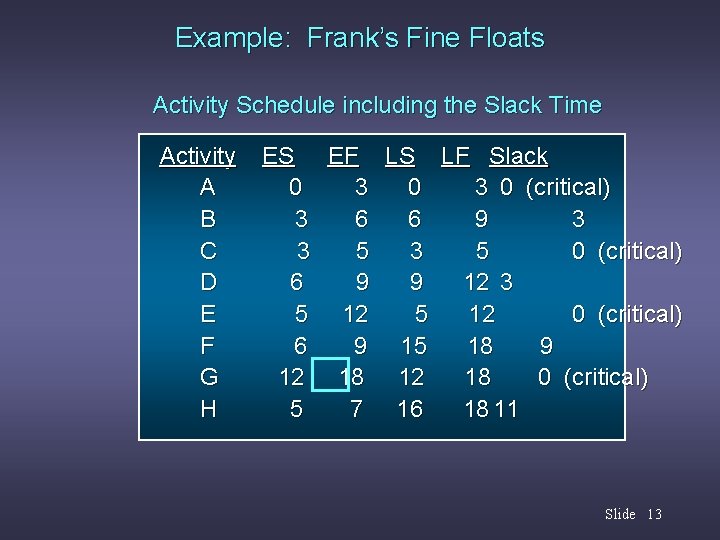 Example: Frank's Fine Floats

Activity Schedule including the Slack Time

| Activity | ES | EF | LS | LF | Slack |
|---|---|---|---|---|---|
| A | 0 | 3 | 0 | 3 | 0 (critical) |
| B | 3 | 6 | 6 | 9 | 3 |
| C | 3 | 5 | 3 | 5 | 0 (critical) |
| D | 6 | 9 | 9 | 12 | 3 |
| E | 5 | 12 | 5 | 12 | 0 (critical) |
| F | 6 | 9 | 15 | 18 | 9 |
| G | 12 | 18 | 12 | 18 | 0 (critical) |
| H | 5 | 7 | 16 | 18 | 11 |

Slide 13